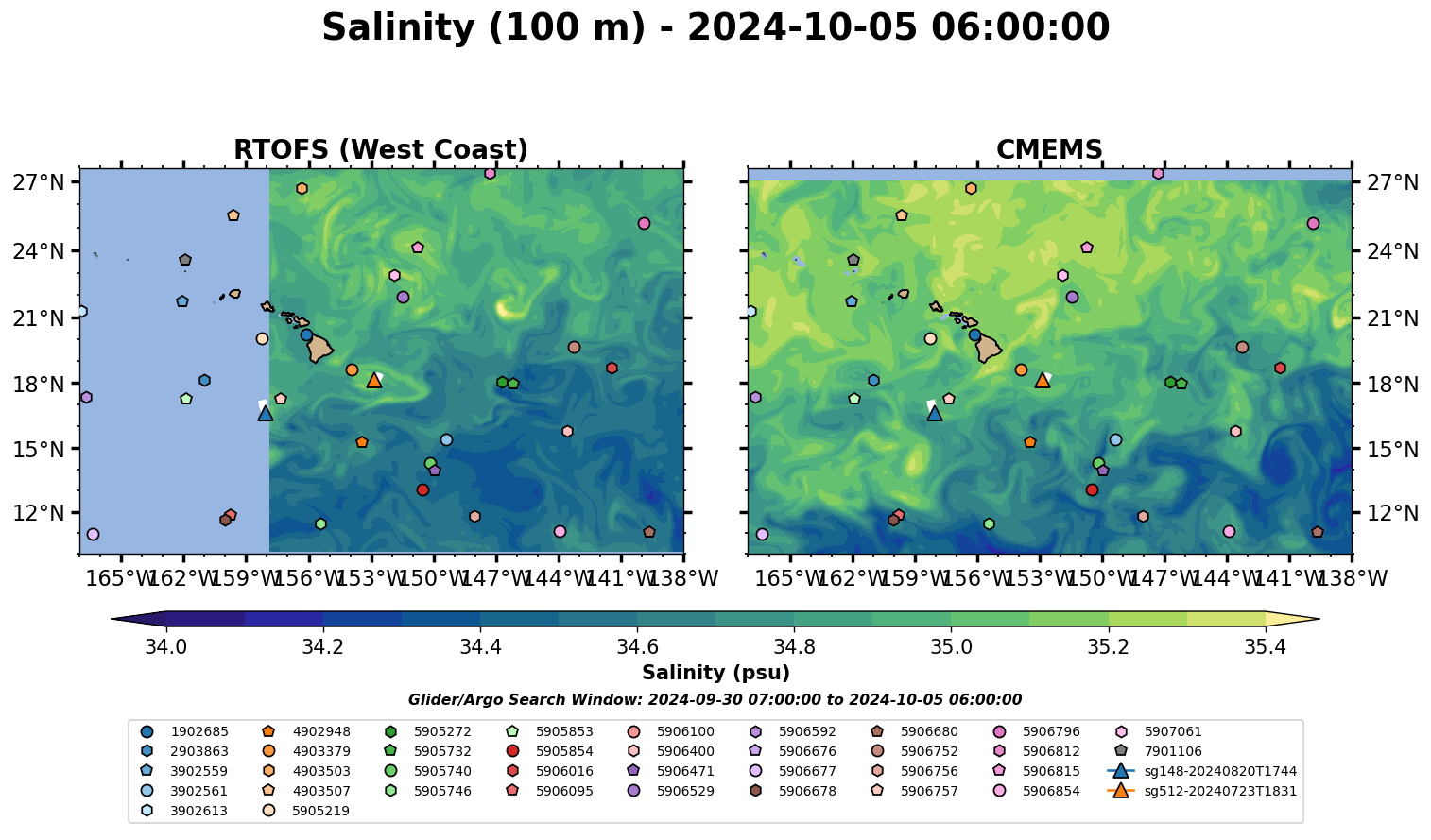 Salinity (100 m) - 2024-10-05 06:00:00

RTOFS (West Coast)

27°N
24°N
21°N
18°N
15°N
12°N

165°W 162°W 159°W 156°W 153°W 150°W 147°W 144°W 141°W 138°W

CMEMS

27°N
24°N
21°N
18°N
15°N
12°N

165°W 162°W 159°W 156°W 153°W 150°W 147°W 144°W 141°W 138°W

34.0 34.2 34.4 34.6 34.8 35.0 35.2 35.4

Salinity (psu)

Glider/Argo Search Window: 2024-09-30 07:00:00 to 2024-10-05 06:00:00

1902685
2903863
3902559
3902561
3902613
4902948
4903379
4903503
4903507
5905219
5905272
5905732
5905740
5905746
5905853
5905854
5906016
5906095
5906100
5906400
5906471
5906529
5906592
5906676
5906677
5906678
5906680
5906752
5906756
5906757
5906796
5906812
5906815
5906854
5907061
7901106
sg148-20240820T1744
sg512-20240723T1831